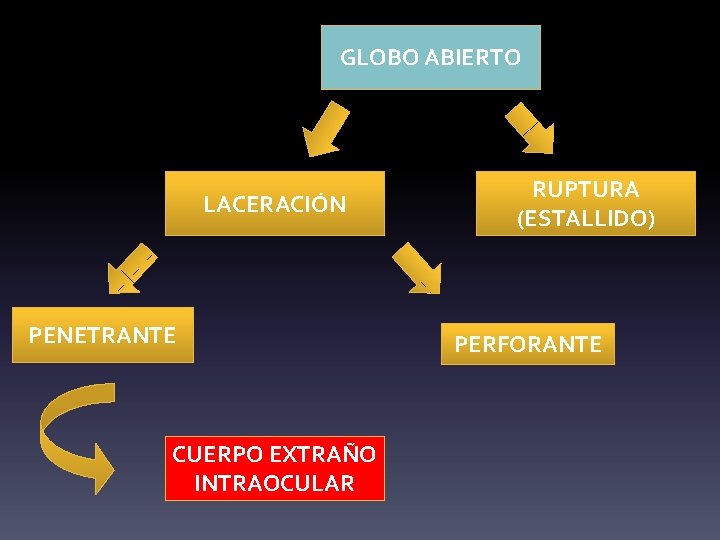 GLOBO ABIERTO

LACERACIÓN

RUPTURA
(ESTALLIDO)

PENETRANTE

PERFORANTE

CUERPO EXTRAÑO
INTRAOCULAR